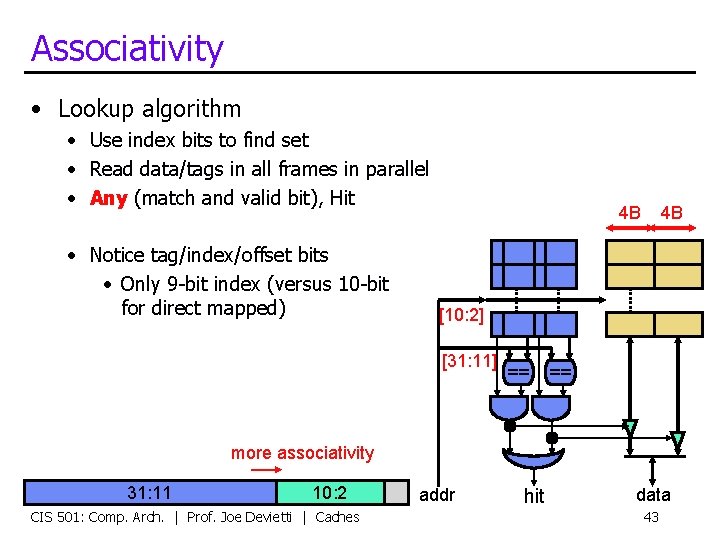 Associativity

• Lookup algorithm
  • Use index bits to find set
  • Read data/tags in all frames in parallel
  • Any (match and valid bit), Hit

  • Notice tag/index/offset bits
    • Only 9-bit index (versus 10-bit for direct mapped)

4B 4B

[10:2]

[31:11]

==

==

more associativity

31:11

10:2

addr

hit

data

CIS 501: Comp. Arch. | Prof. Joe Devietti | Caches

43